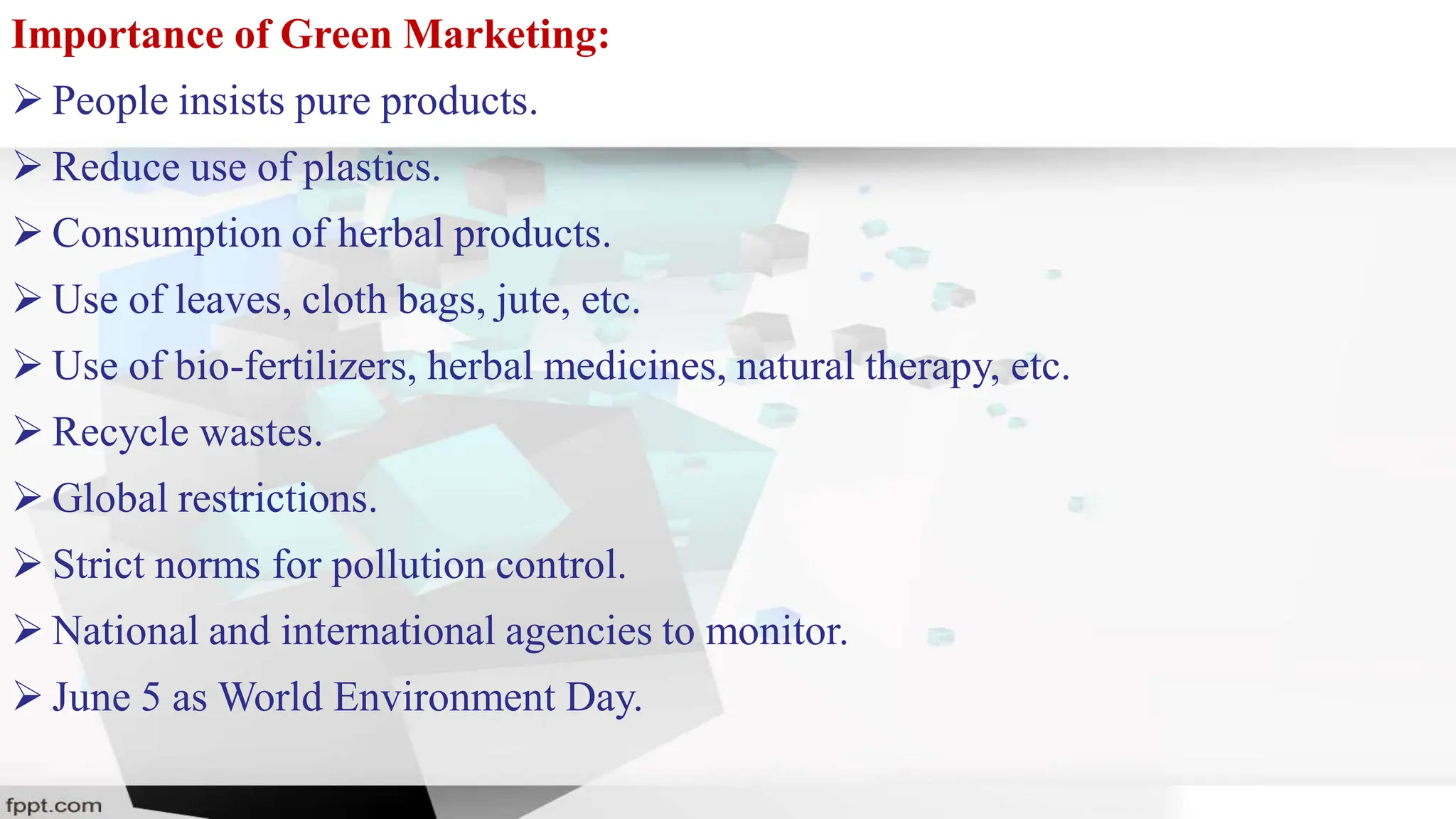 Importance of Green Marketing:

➢ People insists pure products.

➢ Reduce use of plastics.

➢ Consumption of herbal products.

➢ Use of leaves, cloth bags, jute, etc.

➢ Use of bio-fertilizers, herbal medicines, natural therapy, etc.

➢ Recycle wastes.

➢ Global restrictions.

➢ Strict norms for pollution control.

➢ National and international agencies to monitor.

➢ June 5 as World Environment Day.

fppt.com